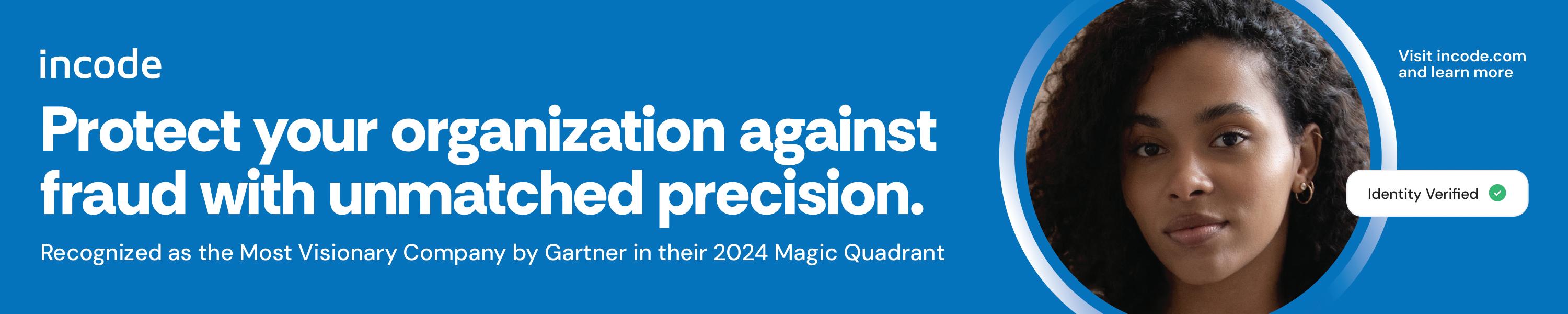 incode

Protect your organization against fraud with unmatched precision.

Recognized as the Most Visionary Company by Gartner in their 2024 Magic Quadrant

Visit incode.com and learn more

Identity Verified